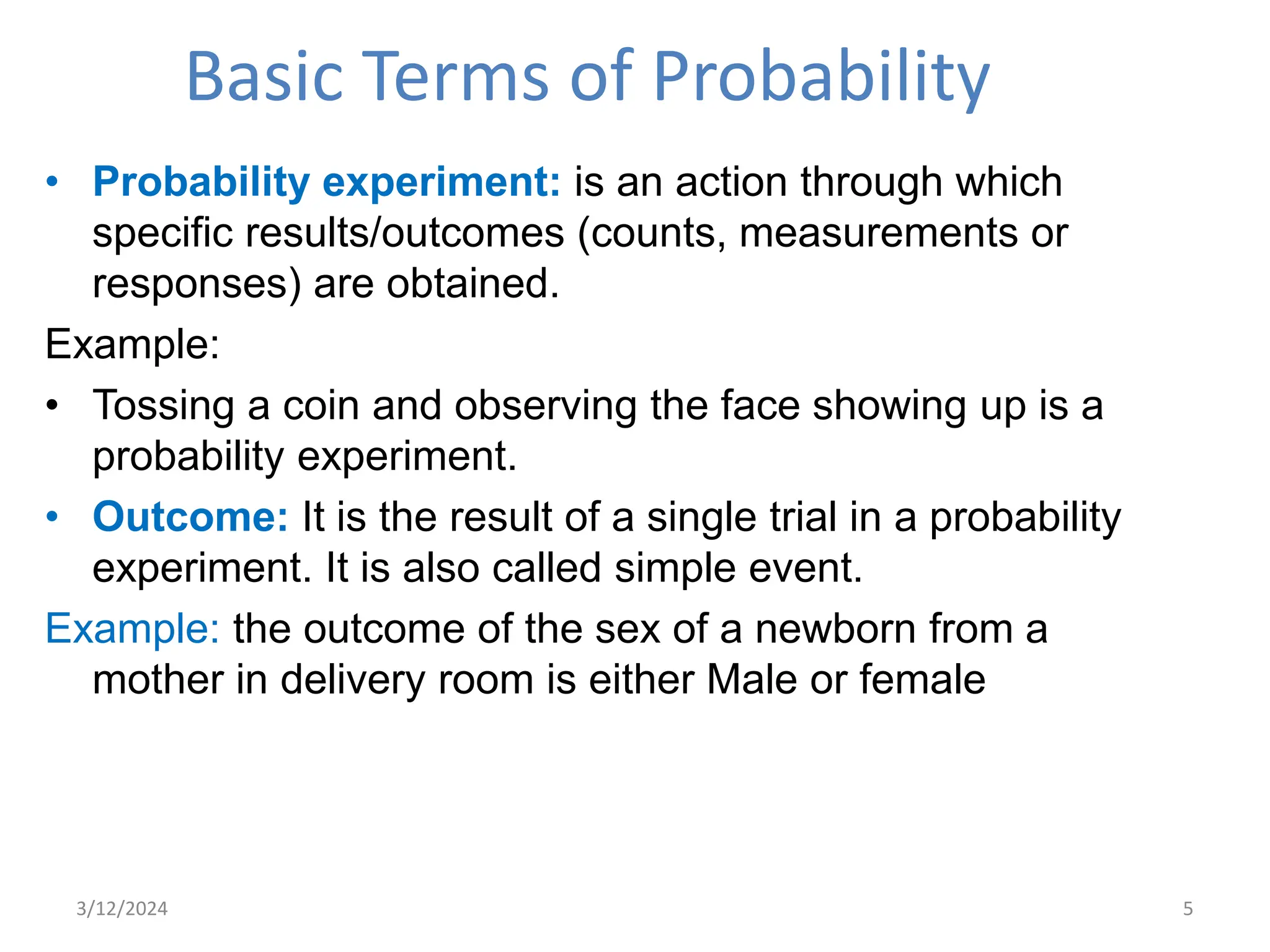 Basic Terms of Probability

• Probability experiment: is an action through which specific results/outcomes (counts, measurements or responses) are obtained.

Example:

• Tossing a coin and observing the face showing up is a probability experiment.

• Outcome: It is the result of a single trial in a probability experiment. It is also called simple event.

Example: the outcome of the sex of a newborn from a mother in delivery room is either Male or female

3/12/2024

5